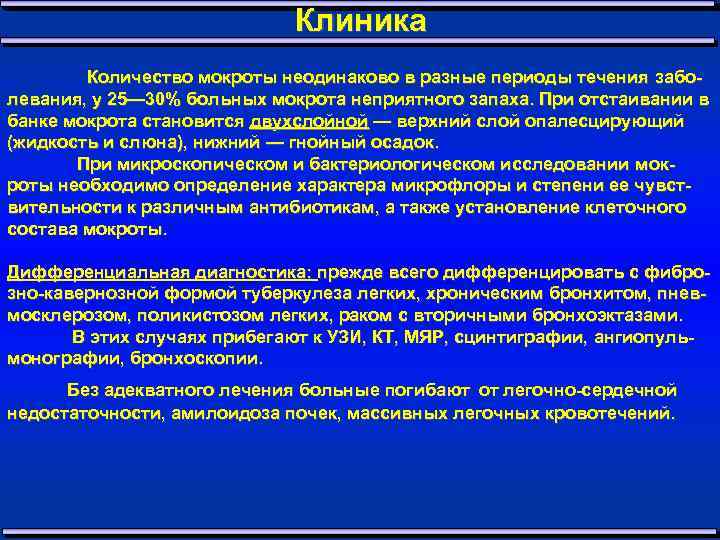 Клиника

Количество мокроты неодинаково в разные периоды течения заболевания, у 25—30% больных мокрота неприятного запаха. При отстаивании в банке мокрота становится двухслойной — верхний слой опалесцирующий (жидкость и слюна), нижний — гнойный осадок.

При микроскопическом и бактериологическом исследовании мокроты необходимо определение характера микрофлоры и степени ее чувствительности к различным антибиотикам, а также установление клеточного состава мокроты.

Дифференциальная диагностика: прежде всего дифференцировать с фиброзно-кавернозной формой туберкулеза легких, хроническим бронхитом, пневмосклерозом, поликистозом легких, раком с вторичными бронхоэктазами.

В этих случаях прибегают к УЗИ, КТ, МЯР, сцинтиграфии, ангиопульмонографии, бронхоскопии.

Без адекватного лечения больные погибают от легочно-сердечной недостаточности, амилоидоза почек, массивных легочных кровотечений.